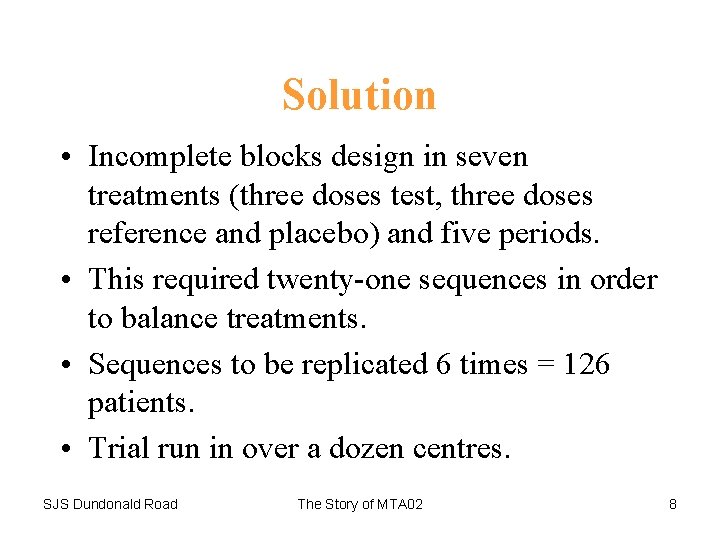 Solution

• Incomplete blocks design in seven treatments (three doses test, three doses reference and placebo) and five periods.

• This required twenty-one sequences in order to balance treatments.

• Sequences to be replicated 6 times = 126 patients.

• Trial run in over a dozen centres.

SJS Dundonald Road

The Story of MTA02

8